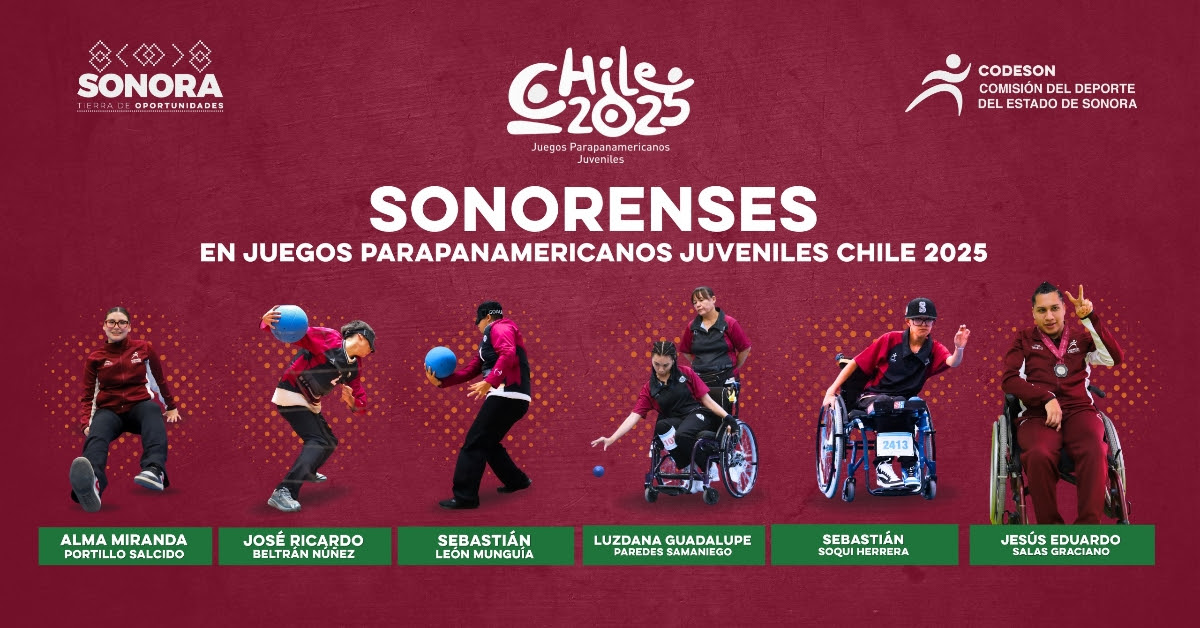 SONORA
TIERRA DE OPORTUNIDADES

CHILE 2025
Juegos Parapanamericanos Juveniles

CODESON
COMISIÓN DEL DEPORTE DEL ESTADO DE SONORA

SONORENSES
EN JUEGOS PARAPANAMERICANOS JUVENILES CHILE 2025

2413

ALMA MIRANDA
PORTILLO SALCIDO

JOSÉ RICARDO
BELTRÁN NÚÑEZ

SEBASTIÁN
LEÓN MUNGUÍA

LUZDANA GUADALUPE
PAREDES SAMANIEGO

SEBASTIÁN
SOQUI HERRERA

JESÚS EDUARDO
SALAS GRACIANO